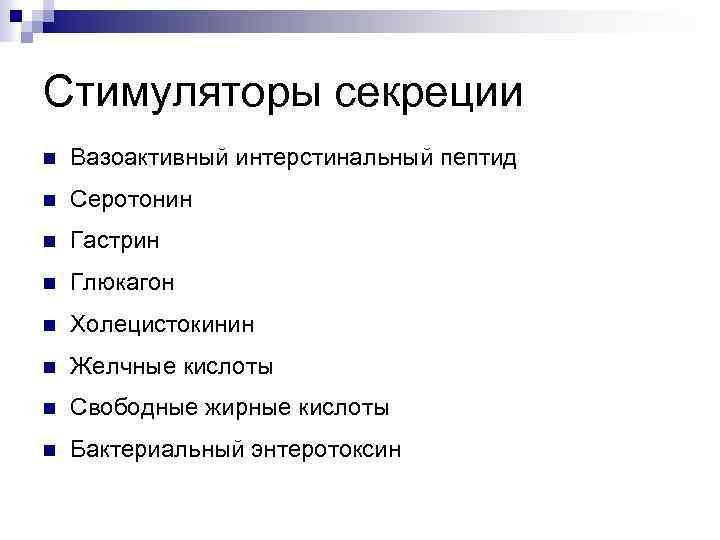 Стимуляторы секреции

Вазоактивный интерстинальный пептид

Серотонин

Гастрин

Глюкагон

Холецистокинин

Желчные кислоты

Свободные жирные кислоты

Бактериальный энтеротоксин